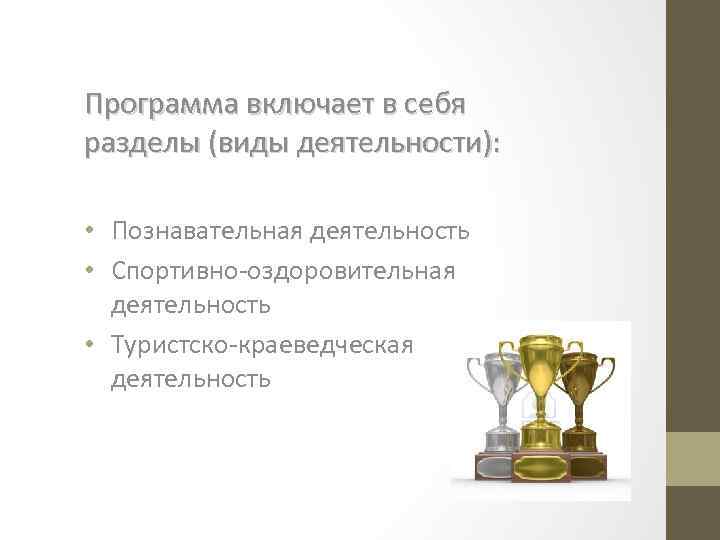 Программа включает в себя разделы (виды деятельности):

• Познавательная деятельность
• Спортивно-оздоровительная деятельность
• Туристско-краеведческая деятельность